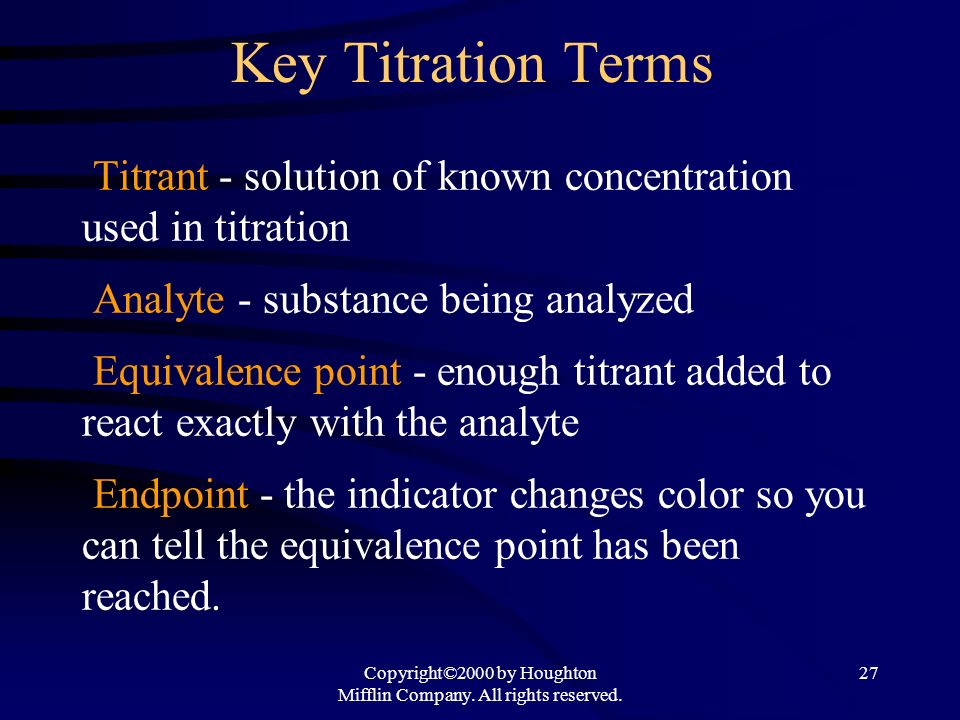 Key Titration Terms

Titrant - solution of known concentration used in titration

Analyte - substance being analyzed

Equivalence point - enough titrant added to react exactly with the analyte

Endpoint - the indicator changes color so you can tell the equivalence point has been reached.

Copyright©2000 by Houghton Mifflin Company. All rights reserved.

27